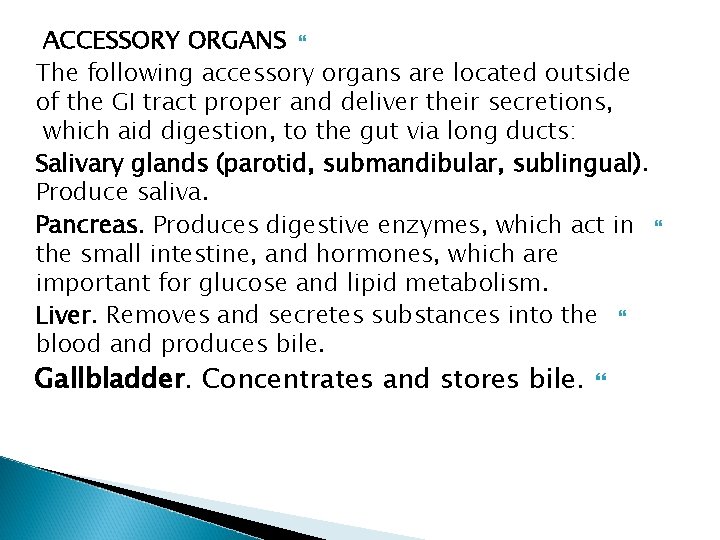 ACCESSORY ORGANS “

The following accessory organs are located outside of the GI tract proper and deliver their secretions, which aid digestion, to the gut via long ducts:

Salivary glands (parotid, submandibular, sublingual). Produce saliva.

Pancreas. Produces digestive enzymes, which act in “ the small intestine, and hormones, which are important for glucose and lipid metabolism.

Liver. Removes and secretes substances into the “ blood and produces bile.

Gallbladder. Concentrates and stores bile. “